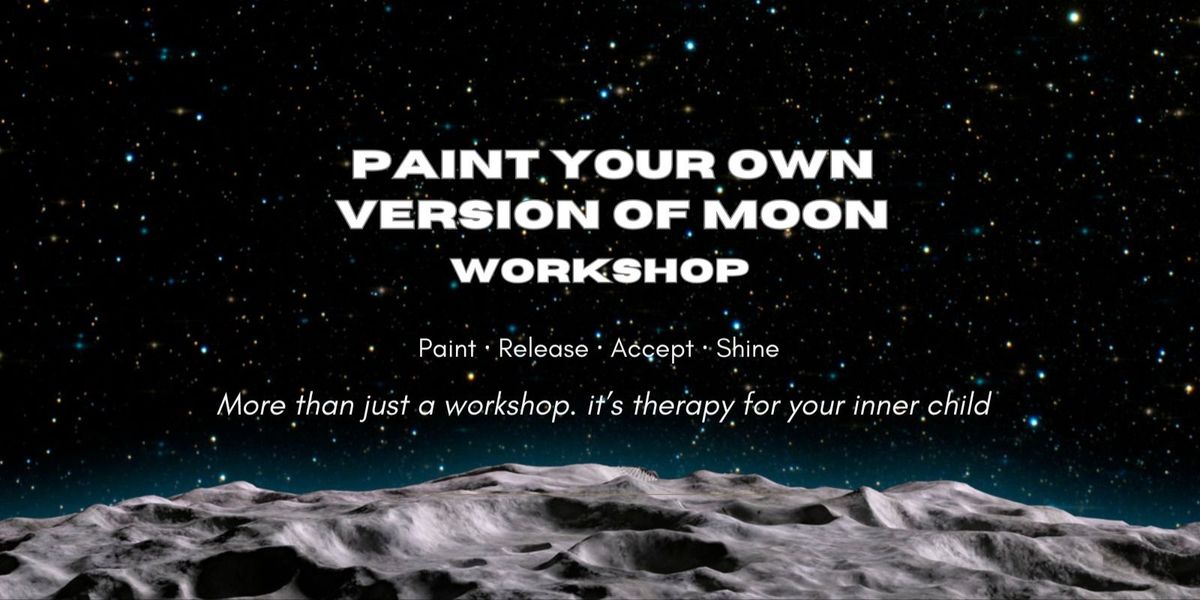 PAINT YOUR OWN VERSION OF MOON
WORKSHOP

Paint · Release · Accept · Shine

More than just a workshop. it's therapy for your inner child